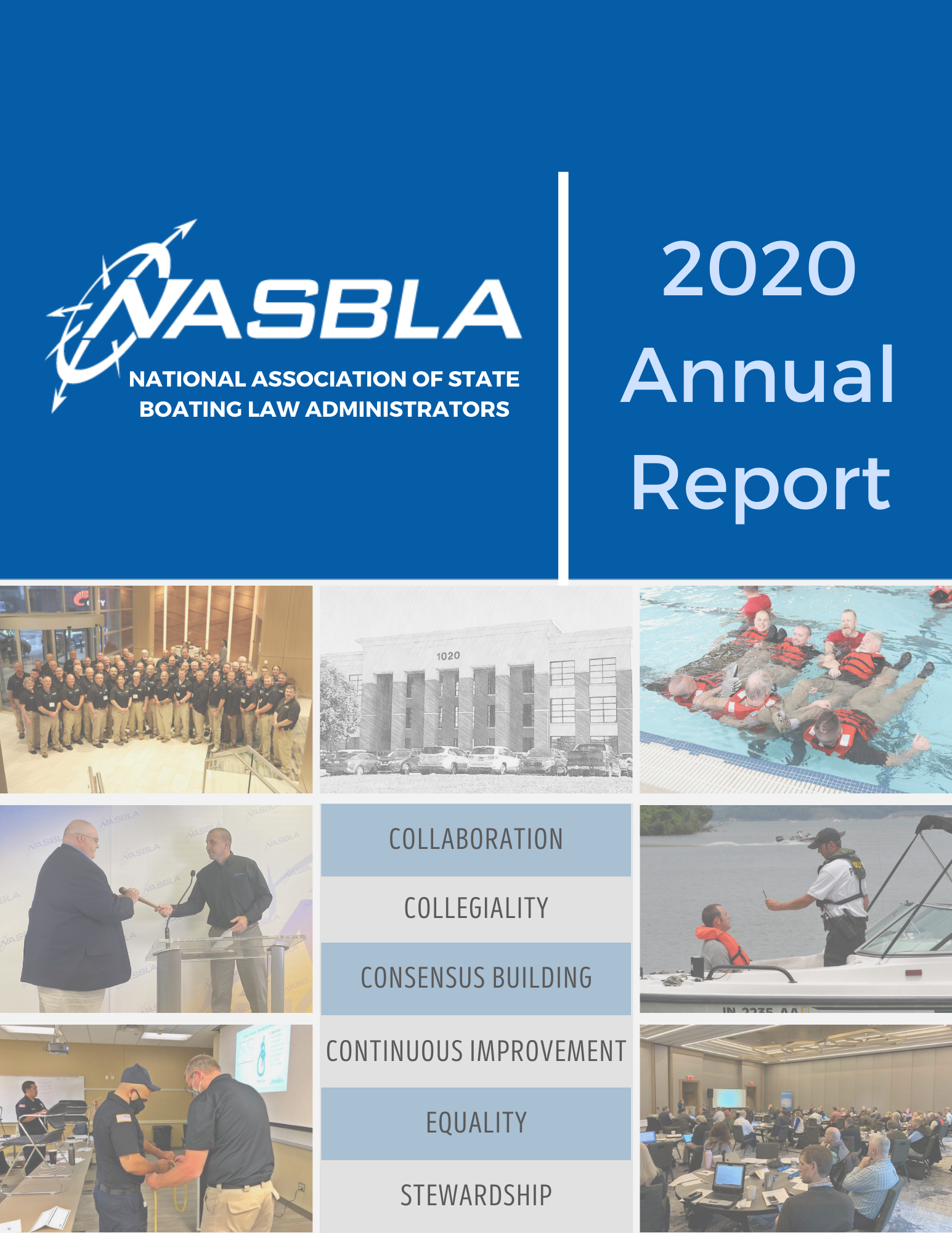 NASBLA
NATIONAL ASSOCIATION OF STATE BOATING LAW ADMINISTRATORS

2020 Annual Report

1020

COLLABORATION

COLLEGIALITY

CONSENSUS BUILDING

CONTINUOUS IMPROVEMENT

EQUALITY

STEWARDSHIP